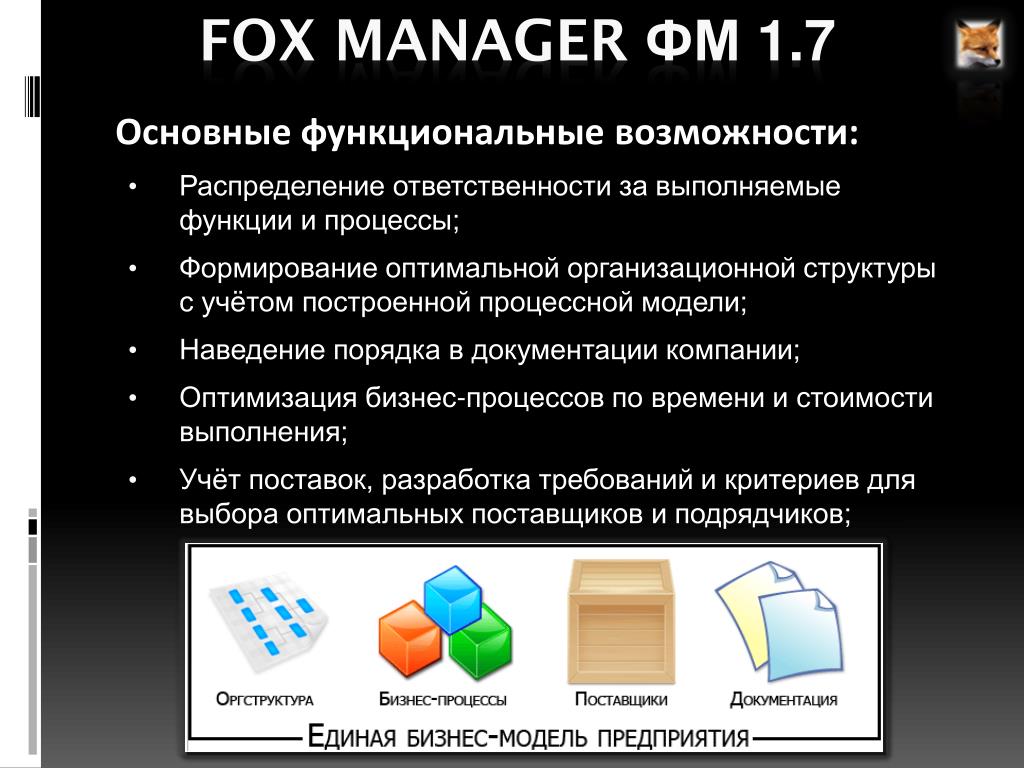 FOX MANAGER ФМ 1.7

Основные функциональные возможности:

• Распределение ответственности за выполняемые функции и процессы;

• Формирование оптимальной организационной структуры с учётом построенной процессной модели;

• Наведение порядка в документации компании;

• Оптимизация бизнес-процессов по времени и стоимости выполнения;

• Учёт поставок, разработка требований и критериев для выбора оптимальных поставщиков и подрядчиков;

Оргструктура

Бизнес-процессы

Поставщики

Документация

Единая бизнес-модель предприятия